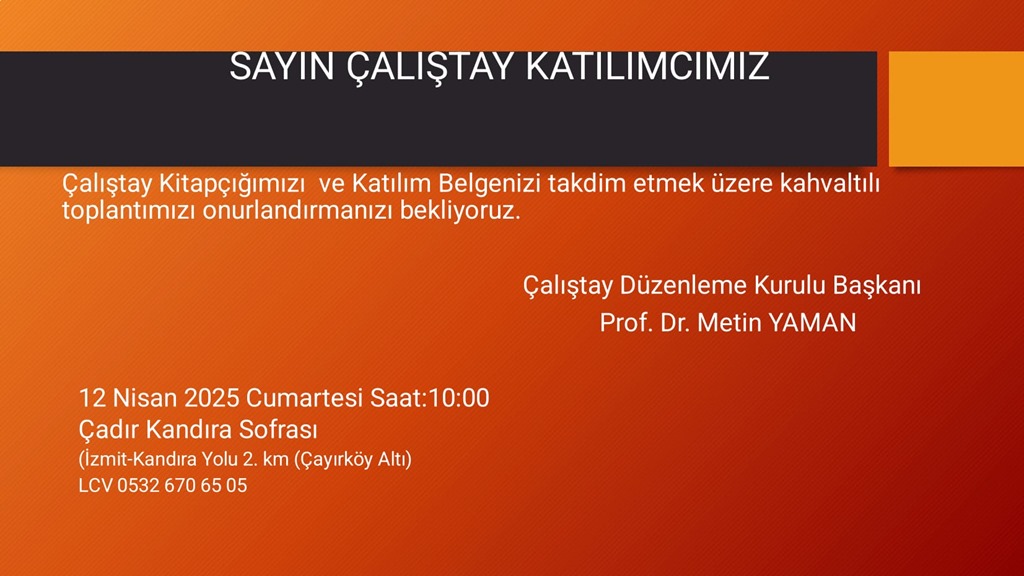 SAYIN ÇALIŞTAY KATILIMCIMIZ

Çalıştay Kitapçığımızı ve Katılım Belgenizi takdim etmek üzere kahvaltılı toplantımızı onurlandırmanızı bekliyoruz.

Çalıştay Düzenleme Kurulu Başkanı
Prof. Dr. Metin YAMAN

12 Nisan 2025 Cumartesi Saat:10:00
Çadır Kandıra Sofrası
(İzmit-Kandıra Yolu 2. km (Çayırköy Altı)
LCV 0532 670 65 05